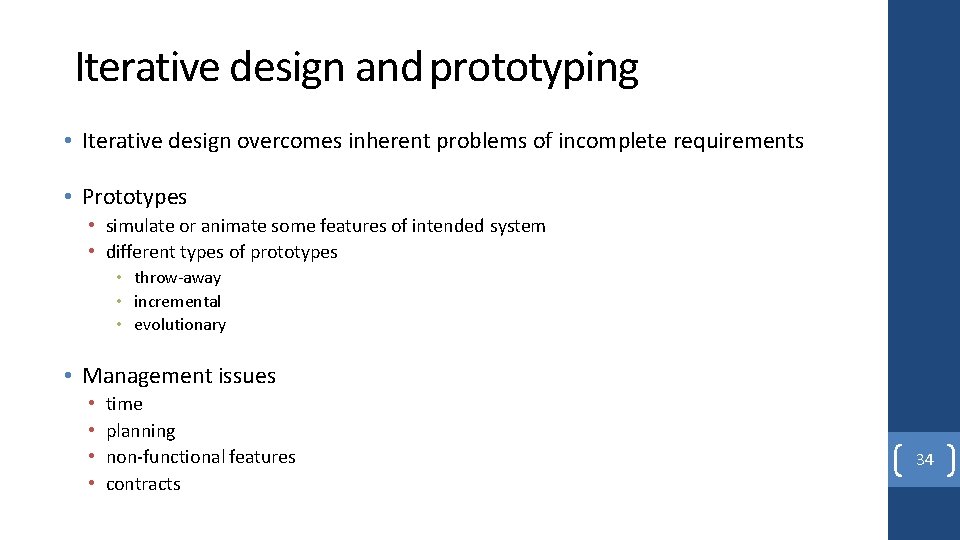 Iterative design and prototyping

• Iterative design overcomes inherent problems of incomplete requirements

• Prototypes
  • simulate or animate some features of intended system
  • different types of prototypes
    • throw-away
    • incremental
    • evolutionary

• Management issues
  • time
  • planning
  • non-functional features
  • contracts

34